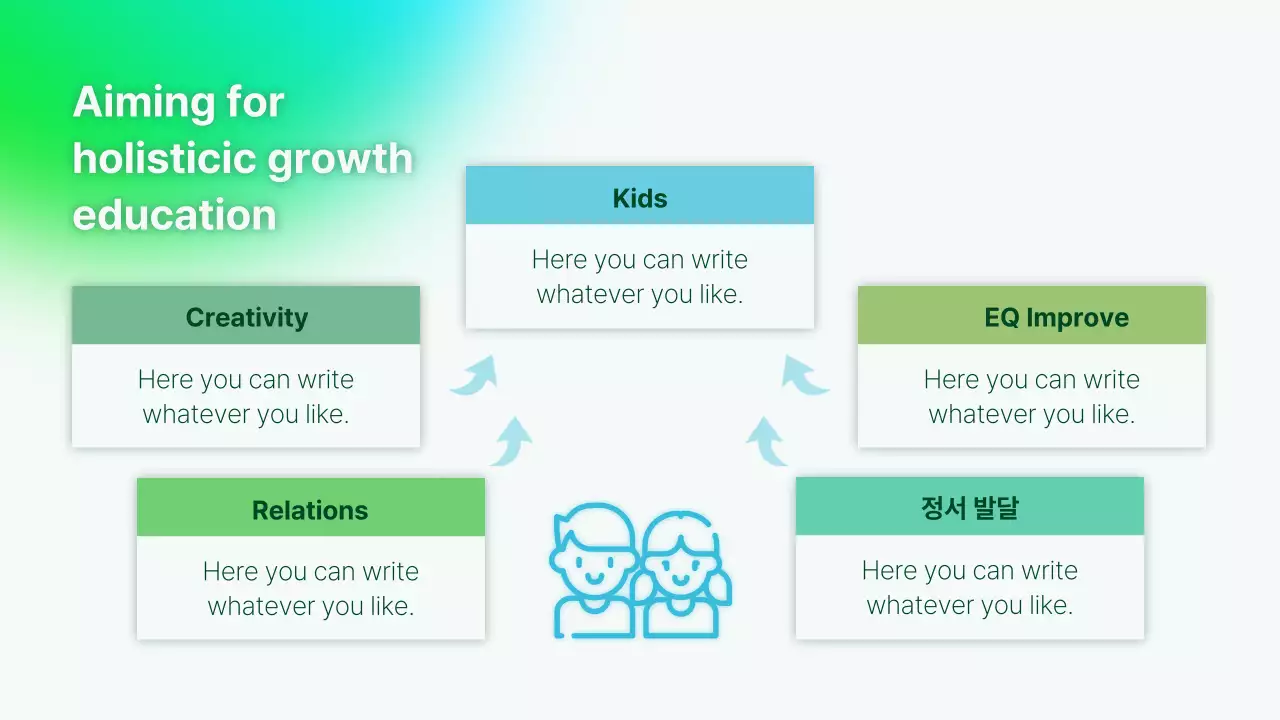 Aiming for holisticic growth education

Kids

Here you can write whatever you like.

Creativity

Here you can write whatever you like.

EQ Improve

Here you can write whatever you like.

Relations

Here you can write whatever you like.

정서 발달

Here you can write whatever you like.